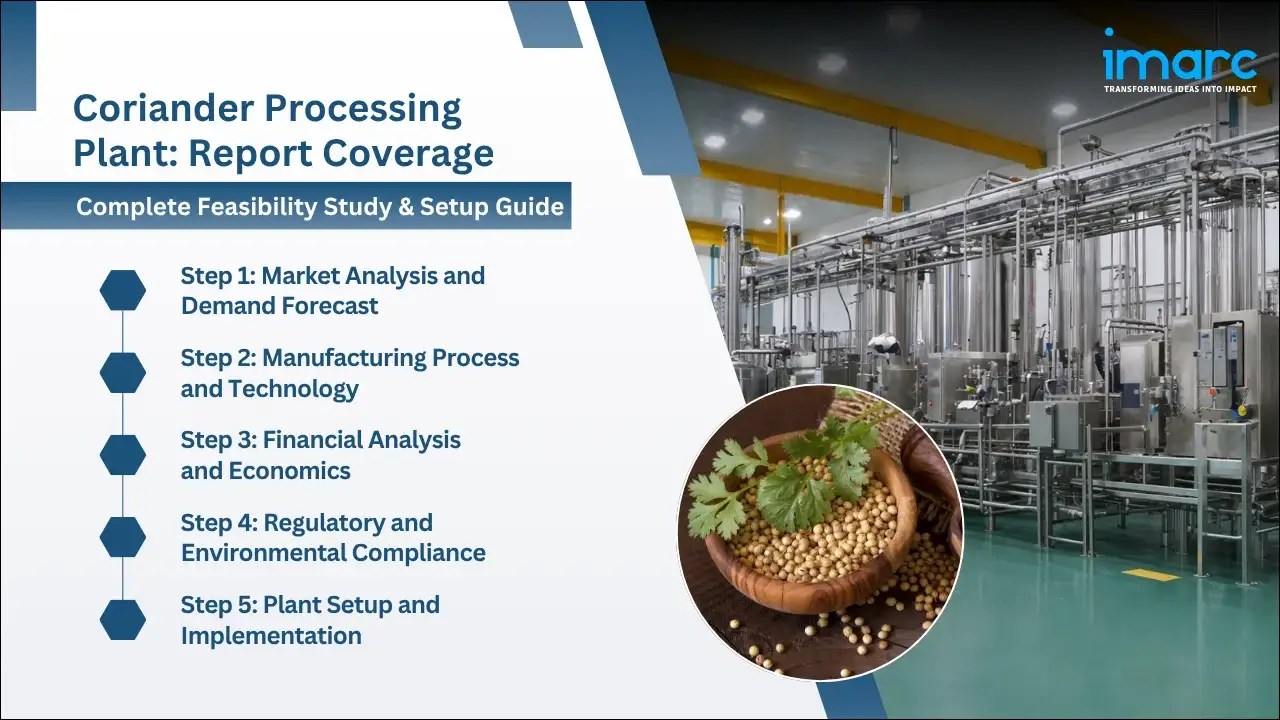 imarc
TRANSFORMING IDEAS INTO IMPACT

Coriander Processing Plant: Report Coverage

Complete Feasibility Study & Setup Guide

Step 1: Market Analysis and Demand Forecast

Step 2: Manufacturing Process and Technology

Step 3: Financial Analysis and Economics

Step 4: Regulatory and Environmental Compliance

Step 5: Plant Setup and Implementation